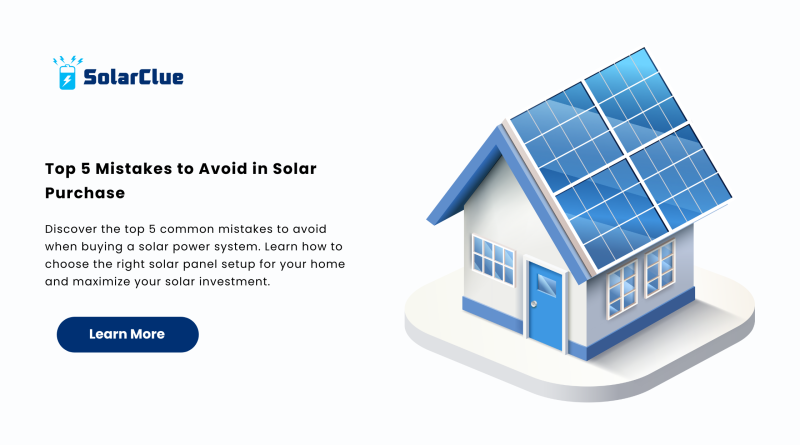 SolarClue

Top 5 Mistakes to Avoid in Solar Purchase

Discover the top 5 common mistakes to avoid when buying a solar power system. Learn how to choose the right solar panel setup for your home and maximize your solar investment.

Learn More